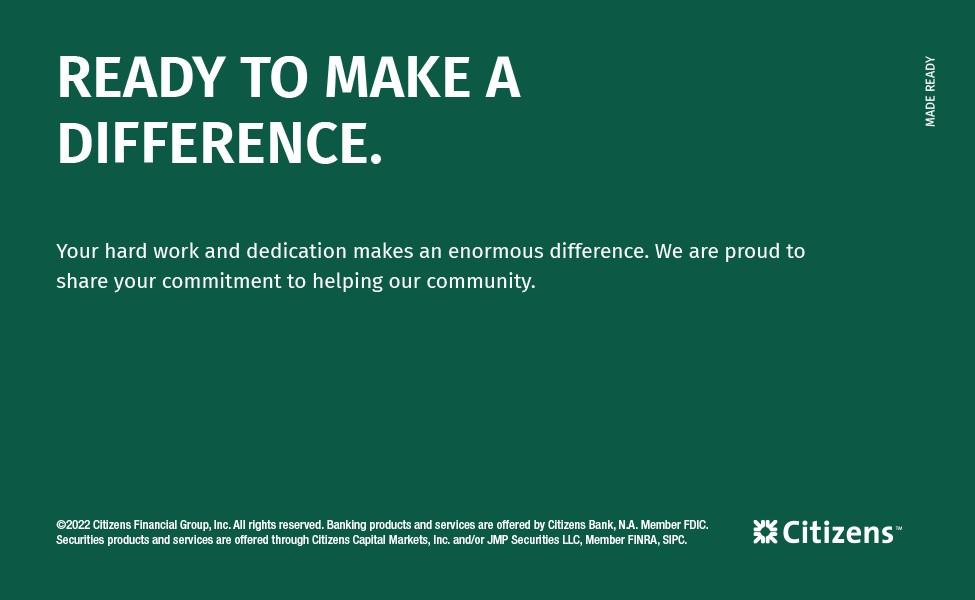 READY TO MAKE A DIFFERENCE.

MADE READY

Your hard work and dedication makes an enormous difference. We are proud to share your commitment to helping our community.

©2022 Citizens Financial Group, Inc. All rights reserved. Banking products and services are offered by Citizens Bank, N.A. Member FDIC. Securities products and services are offered through Citizens Capital Markets, Inc. and/or JMP Securities LLC, Member FINRA, SIPC.

Citizens™